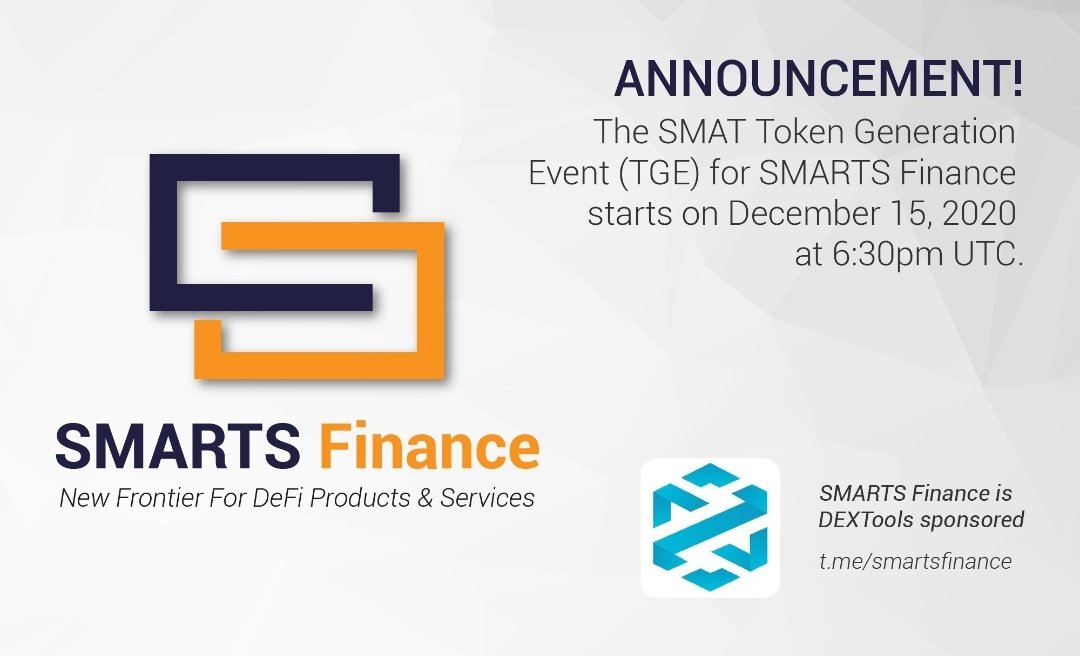 ANNOUNCEMENT!

The SMAT Token Generation Event (TGE) for SMARTS Finance starts on December 15, 2020 at 6:30pm UTC.

SMARTS Finance

New Frontier For DeFi Products & Services

SMARTS Finance is DEXTools sponsored

t.me/smartsfinance